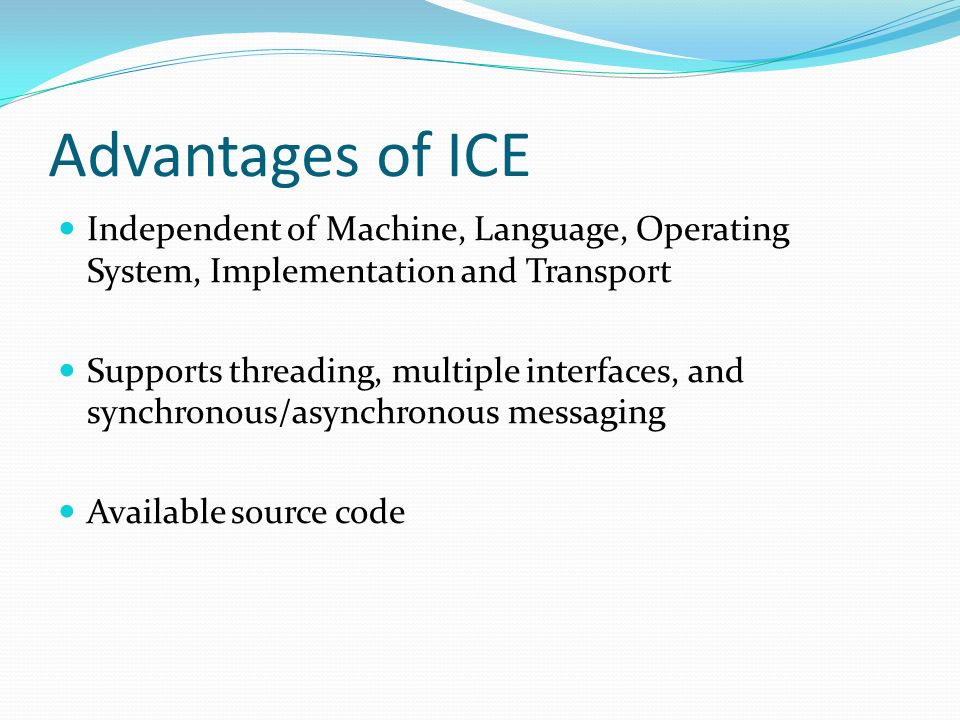 Advantages of ICE

- Independent of Machine, Language, Operating System, Implementation and Transport

- Supports threading, multiple interfaces, and synchronous/asynchronous messaging

- Available source code